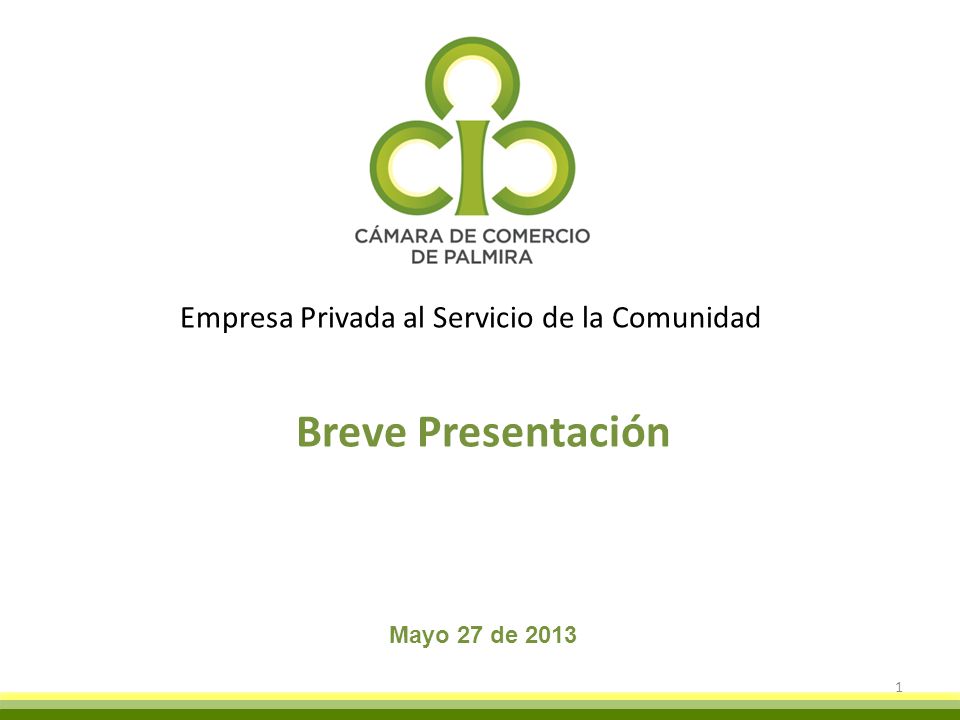 CÁMARA DE COMERCIO
DE PALMIRA

Empresa Privada al Servicio de la Comunidad

Breve Presentación

Mayo 27 de 2013

1